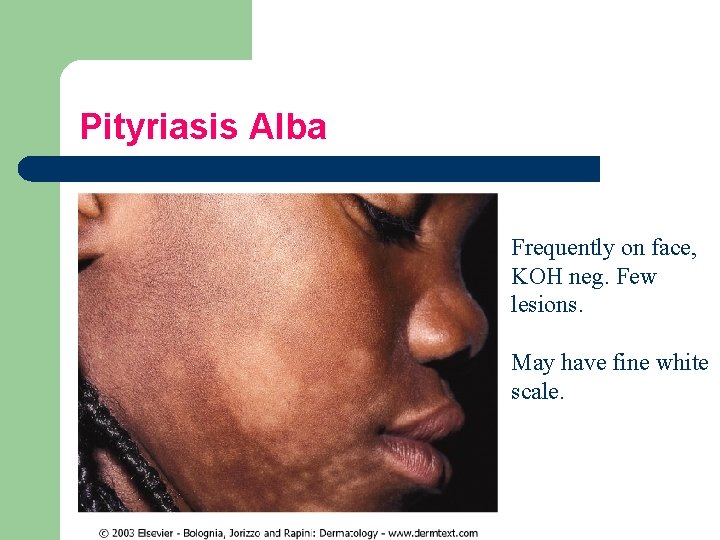 Pityriasis Alba

Frequently on face, KOH neg. Few lesions.

May have fine white scale.

© 2003 Elsevier - Bolognia, Jorizzo and Rapini: Dermatology - www.dermtext.com